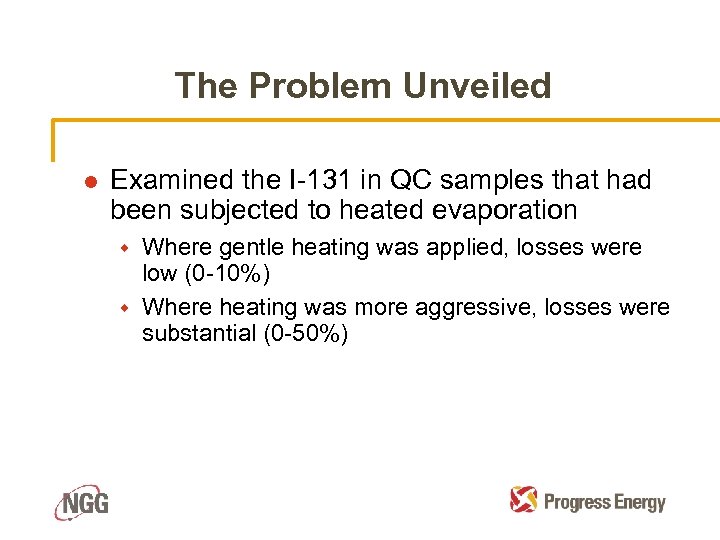 The Problem Unveiled

Examined the I-131 in QC samples that had been subjected to heated evaporation

Where gentle heating was applied, losses were low (0-10%)

Where heating was more aggressive, losses were substantial (0-50%)

NGG

Progress Energy